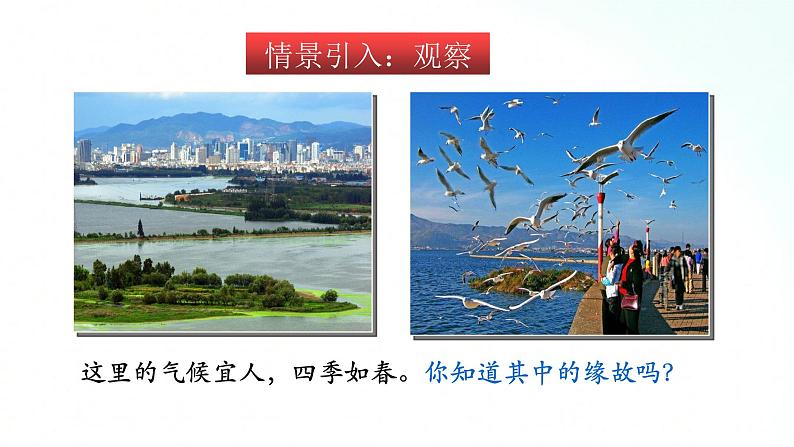 情景引入：观察

这里的气候宜人，四季如春。你知道其中的缘故吗？